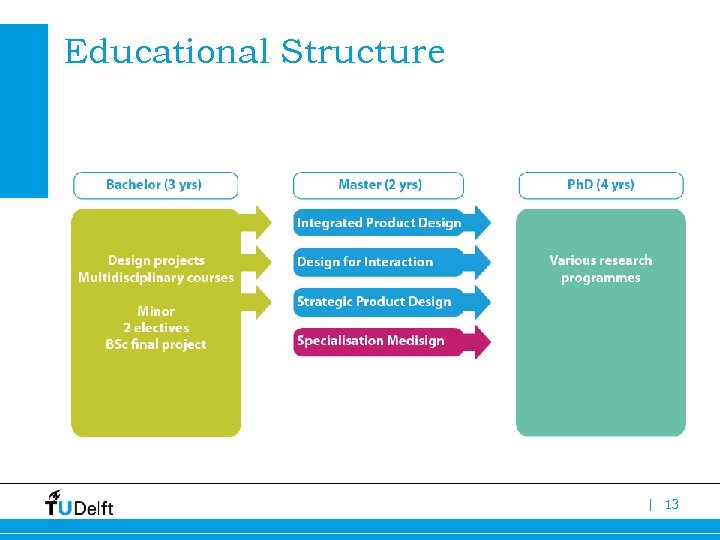 Educational Structure

Bachelor (3 yrs)

Design projects
Multidisciplinary courses

Minor
2 electives
BSc final project

Master (2 yrs)

Integrated Product Design

Design for Interaction

Strategic Product Design

Specialisation Medisign

PhD (4 yrs)

Various research programmes

TUDelft

| 13